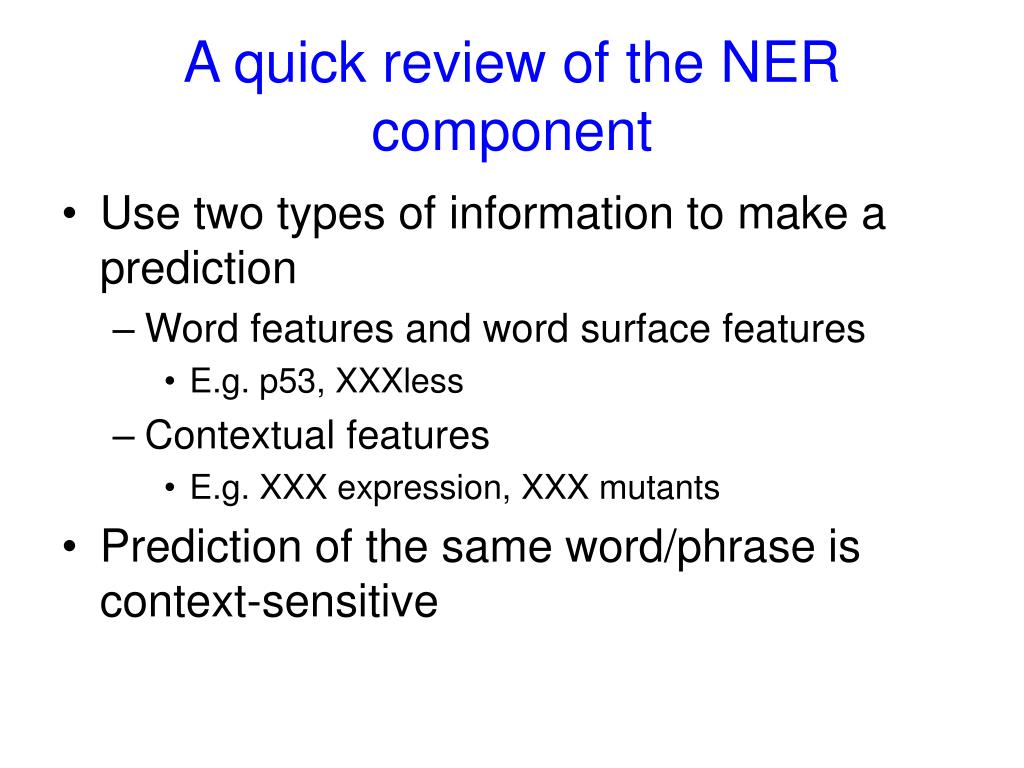 A quick review of the NER component

• Use two types of information to make a prediction
– Word features and word surface features
• E.g. p53, XXXless
– Contextual features
• E.g. XXX expression, XXX mutants
• Prediction of the same word/phrase is context-sensitive